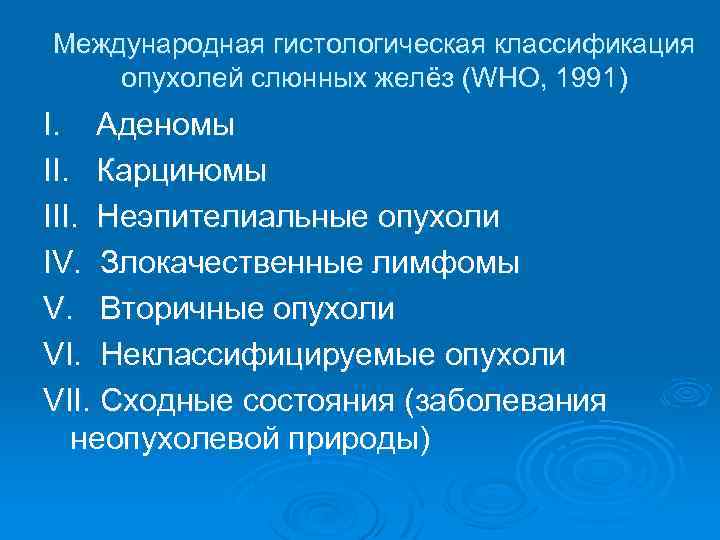 Международная гистологическая классификация опухолей слюнных желёз (WHO, 1991)

I. Аденомы

II. Карциномы

III. Неэпителиальные опухоли

IV. Злокачественные лимфомы

V. Вторичные опухоли

VI. Неклассифицируемые опухоли

VII. Сходные состояния (заболевания неопухолевой природы)